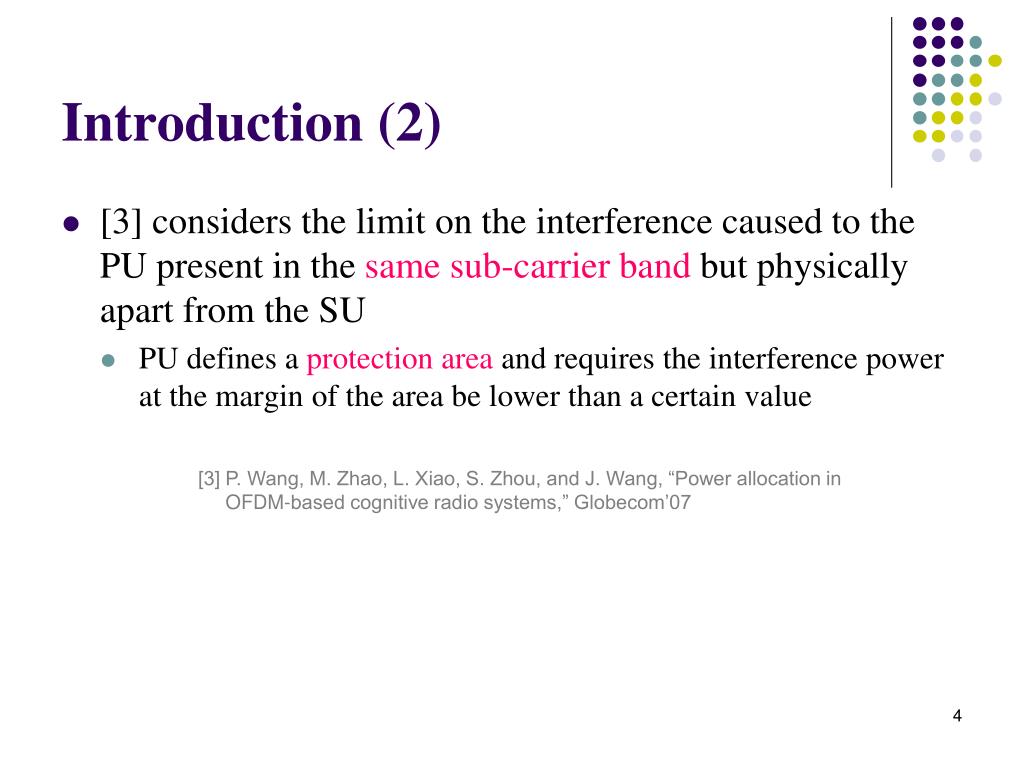 Introduction (2)

- [3] considers the limit on the interference caused to the PU present in the same sub-carrier band but physically apart from the SU
  - PU defines a protection area and requires the interference power at the margin of the area be lower than a certain value

[3] P. Wang, M. Zhao, L. Xiao, S. Zhou, and J. Wang, “Power allocation in OFDM-based cognitive radio systems,” Globecom’07

4